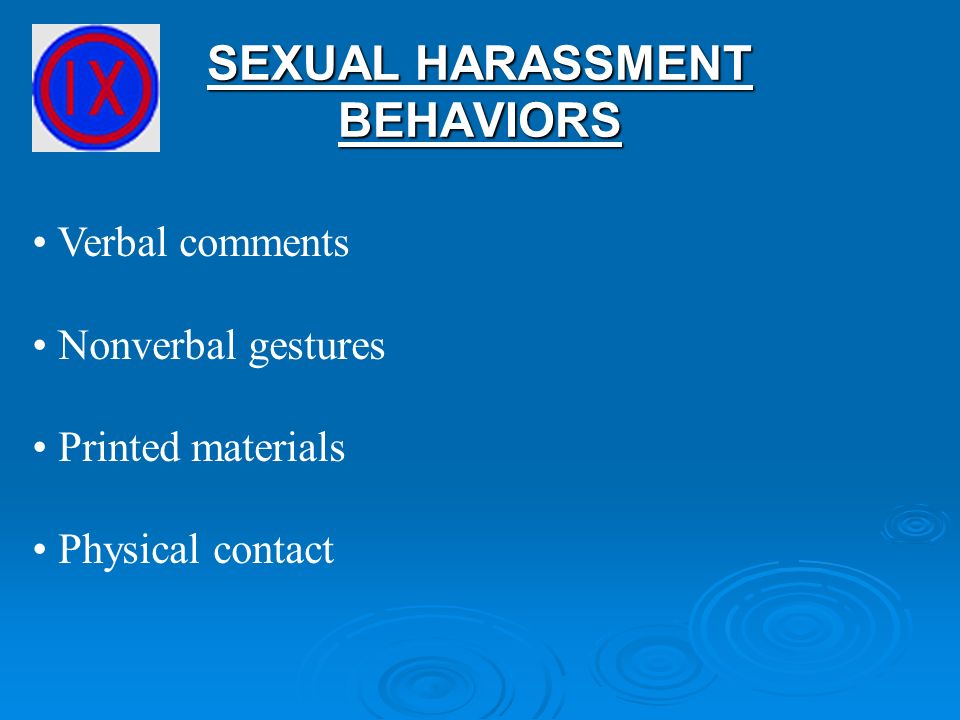 IX

SEXUAL HARASSMENT BEHAVIORS

• Verbal comments

• Nonverbal gestures

• Printed materials

• Physical contact